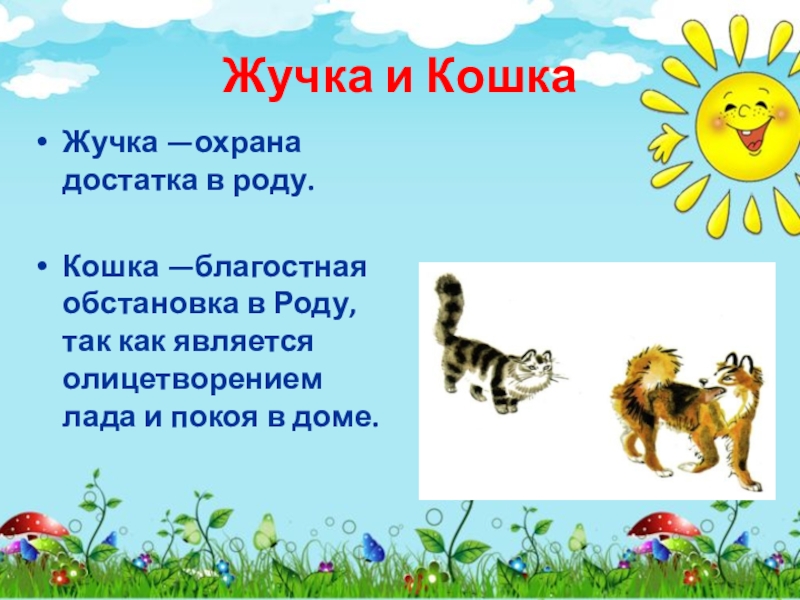 Жучка и Кошка

• Жучка —охрана достатка в роду.

• Кошка —благостная обстановка в Роду, так как является олицетворением лада и покоя в доме.